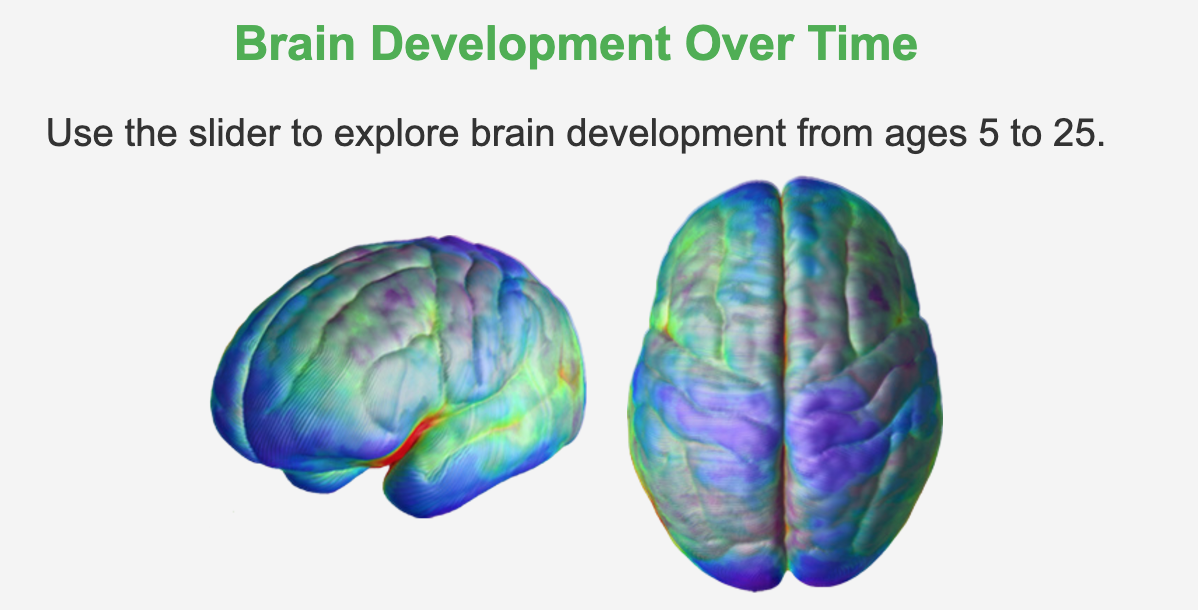 Brain Development Over Time

Use the slider to explore brain development from ages 5 to 25.